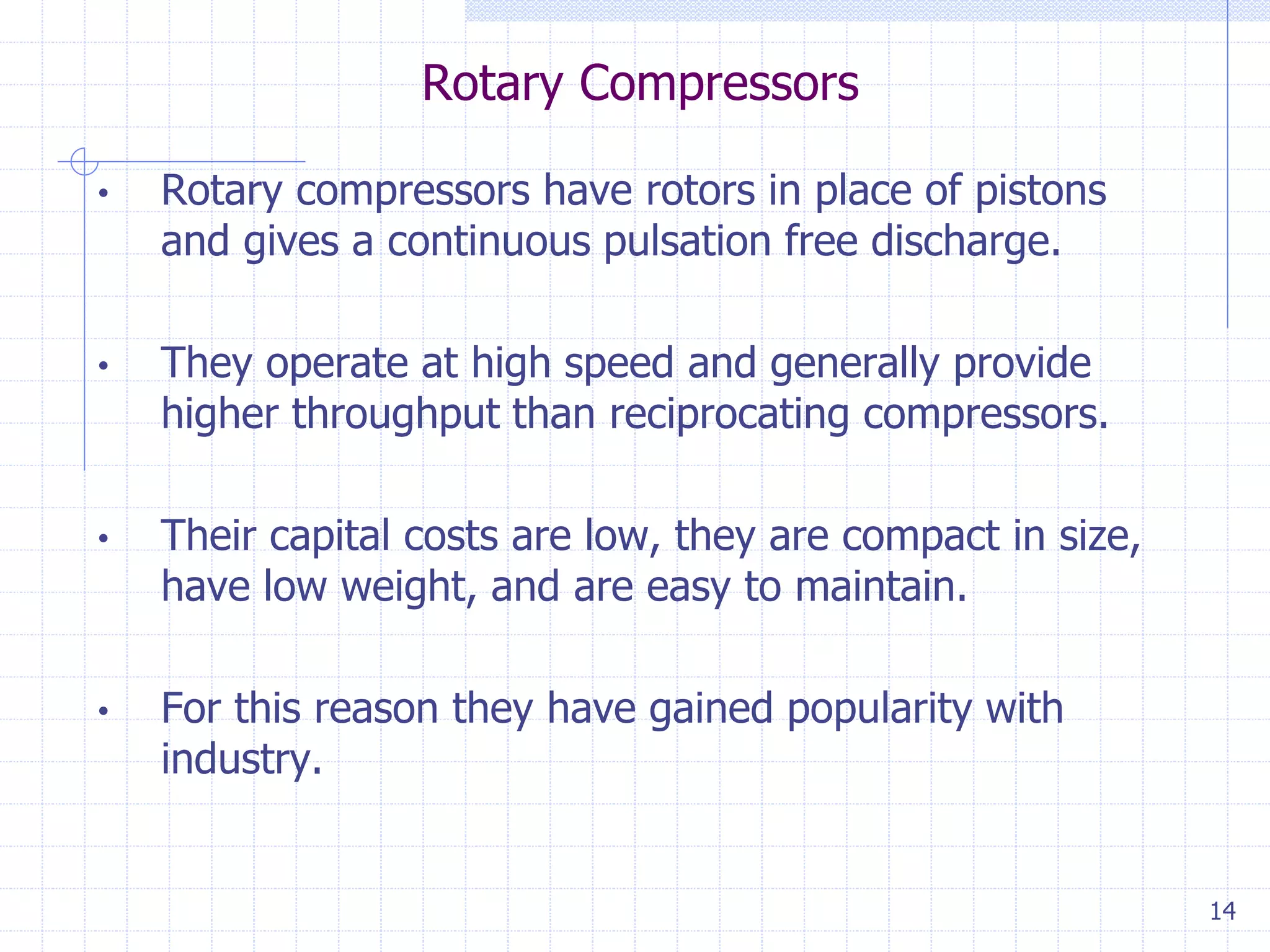 Rotary Compressors

• Rotary compressors have rotors in place of pistons and gives a continuous pulsation free discharge.

• They operate at high speed and generally provide higher throughput than reciprocating compressors.

• Their capital costs are low, they are compact in size, have low weight, and are easy to maintain.

• For this reason they have gained popularity with industry.

14